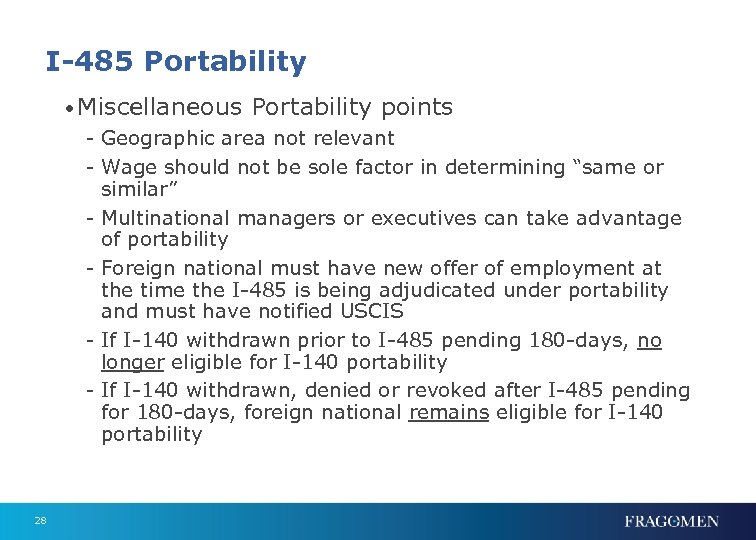 I-485 Portability

• Miscellaneous Portability points

- Geographic area not relevant
- Wage should not be sole factor in determining “same or similar”
- Multinational managers or executives can take advantage of portability
- Foreign national must have new offer of employment at the time the I-485 is being adjudicated under portability and must have notified USCIS
- If I-140 withdrawn prior to I-485 pending 180-days, no longer eligible for I-140 portability
- If I-140 withdrawn, denied or revoked after I-485 pending for 180-days, foreign national remains eligible for I-140 portability

28

FRAGOMEN